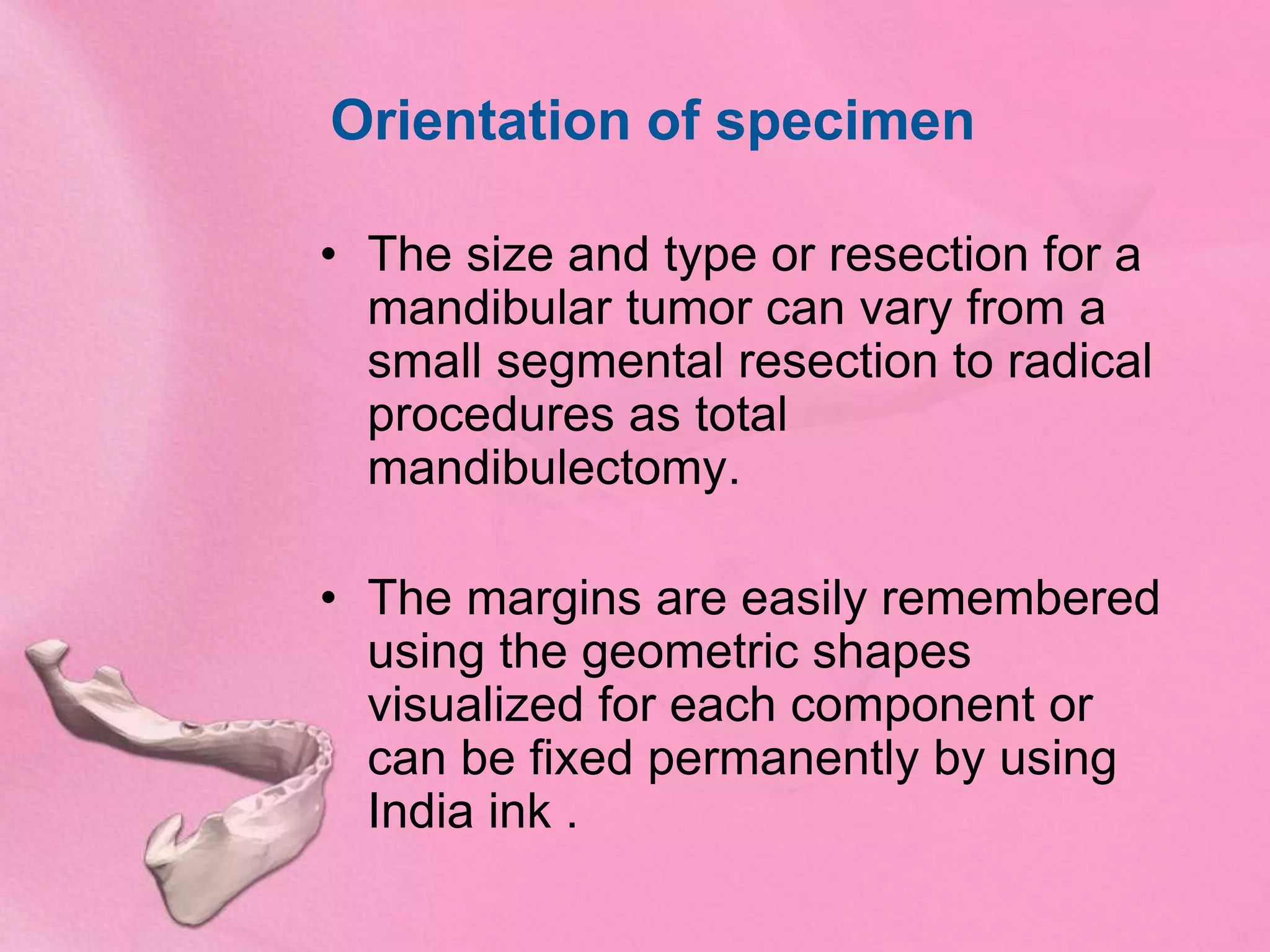 Orientation of specimen

• The size and type or resection for a mandibular tumor can vary from a small segmental resection to radical procedures as total mandibulectomy.

• The margins are easily remembered using the geometric shapes visualized for each component or can be fixed permanently by using India ink .